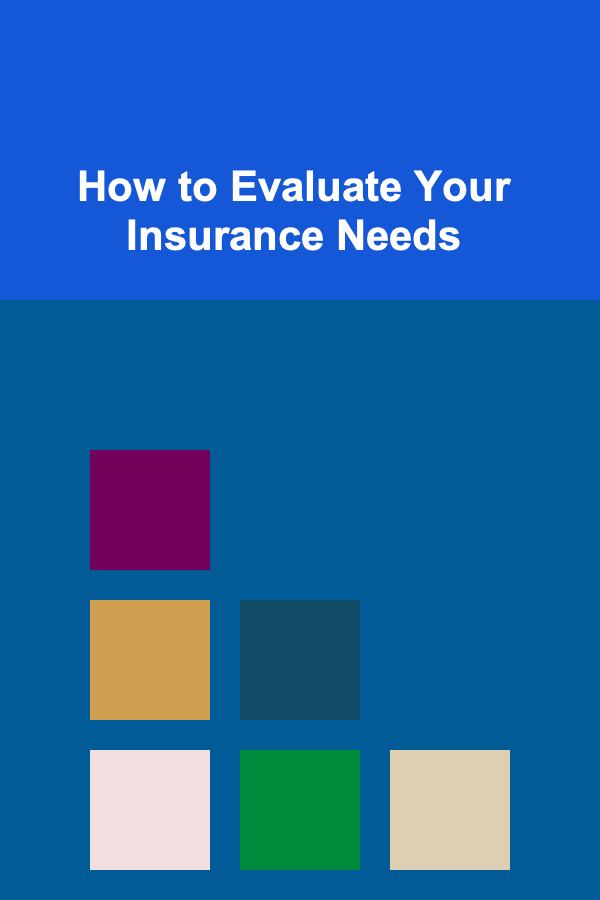 How to Evaluate Your Insurance Needs